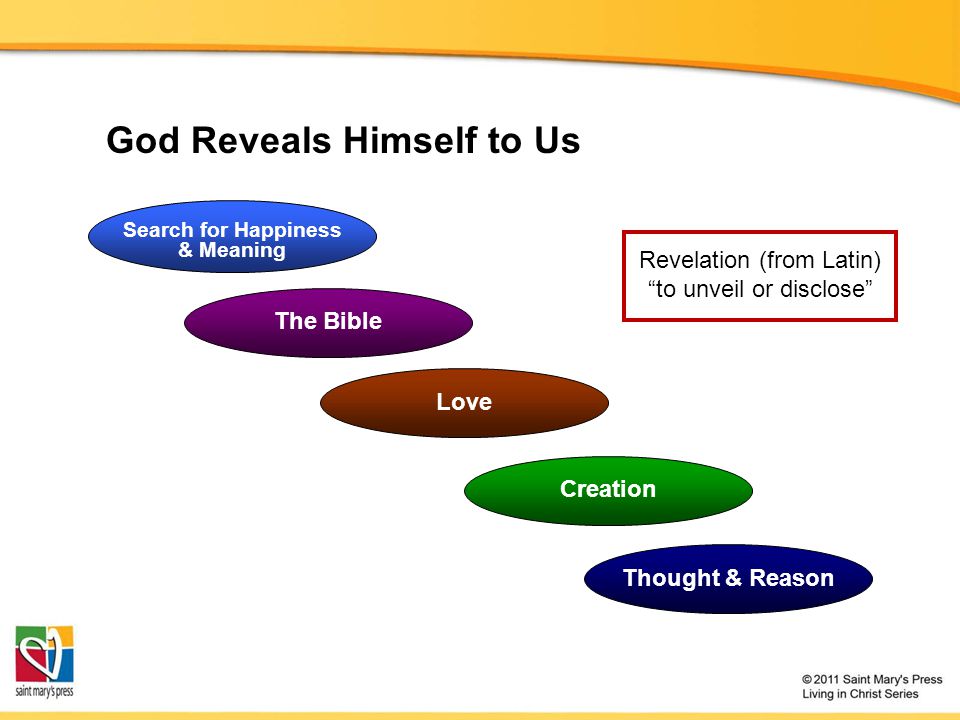 God Reveals Himself to Us

Search for Happiness & Meaning

The Bible

Love

Creation

Thought & Reason

Revelation (from Latin) “to unveil or disclose”

saint mary's press

© 2011 Saint Mary's Press
Living in Christ Series